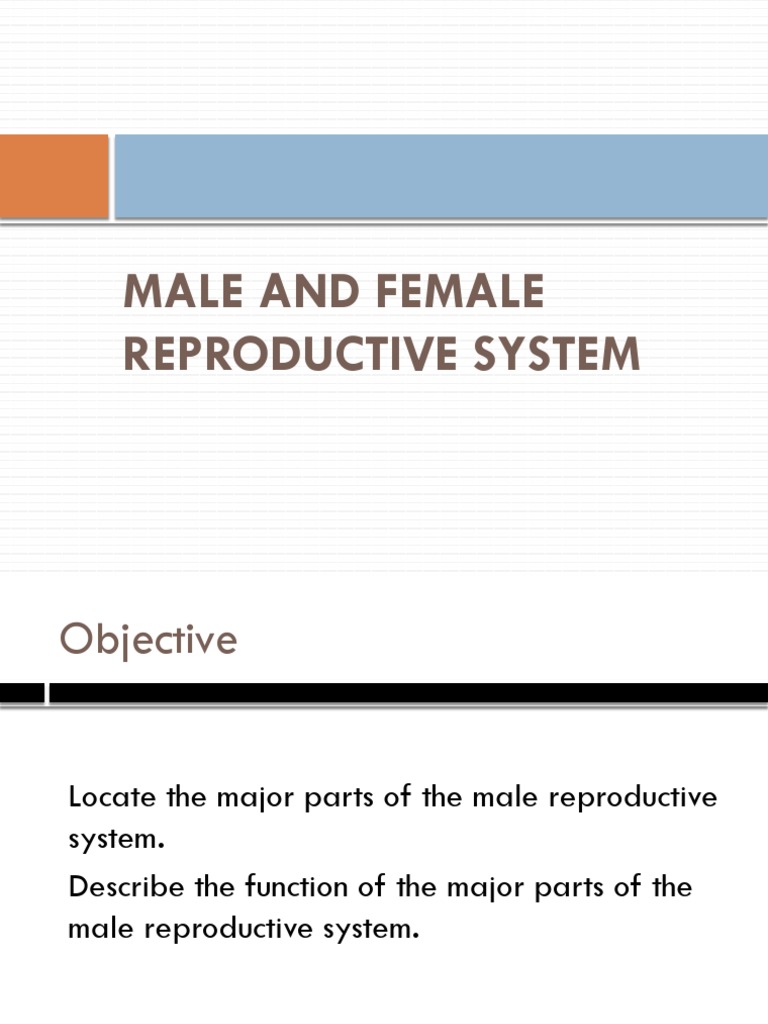 MALE AND FEMALE REPRODUCTIVE SYSTEM

Objective

Locate the major parts of the male reproductive system.

Describe the function of the major parts of the male reproductive system.